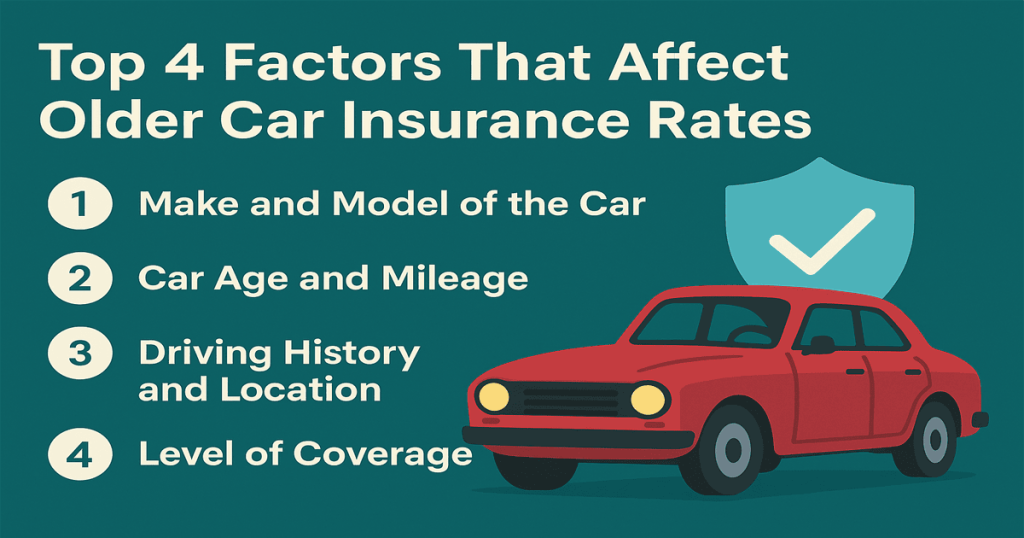 Top 4 Factors That Affect Older Car Insurance Rates

1 Make and Model of the Car

2 Car Age and Mileage

3 Driving History and Location

4 Level of Coverage